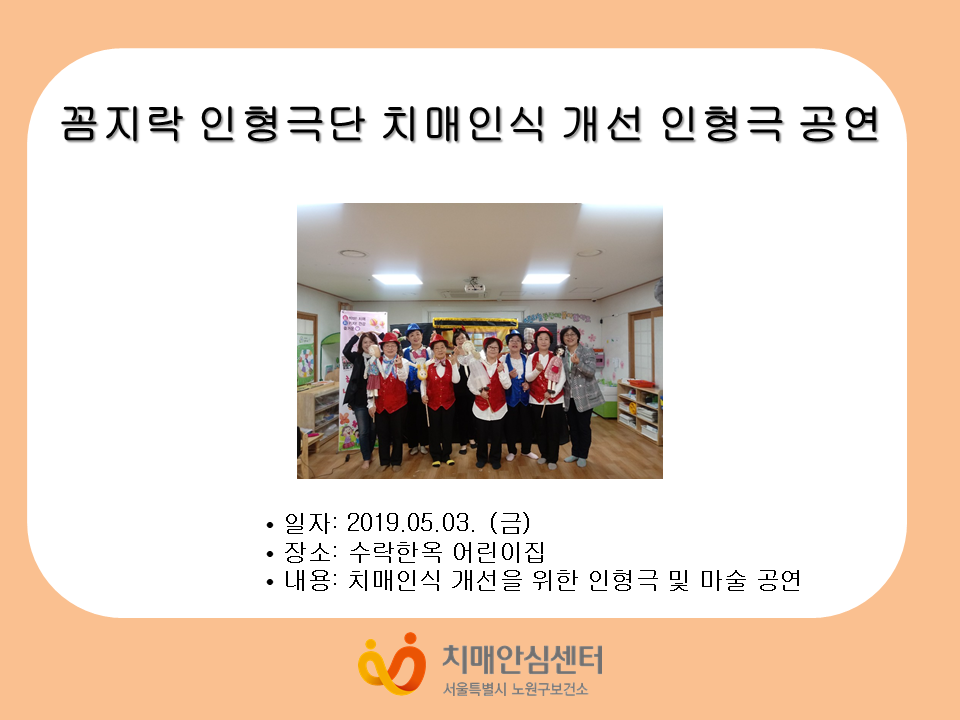 꼼지락 인형극단 치매인식 개선 인형극 공연

• 일자: 2019.05.03. (금)
• 장소: 수락한옥 어린이집
• 내용: 치매인식 개선을 위한 인형극 및 마술 공연

치매안심센터
서울특별시 노원구보건소